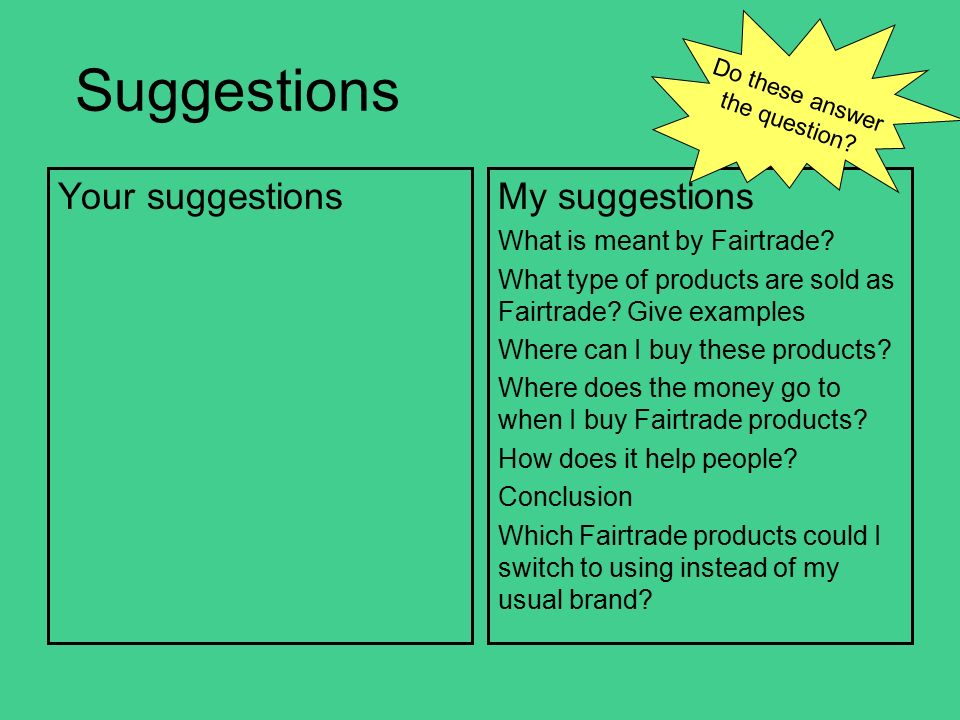 Suggestions

Do these answer the question?

Your suggestions

My suggestions

What is meant by Fairtrade?

What type of products are sold as Fairtrade? Give examples

Where can I buy these products?

Where does the money go to when I buy Fairtrade products?

How does it help people?

Conclusion

Which Fairtrade products could I switch to using instead of my usual brand?